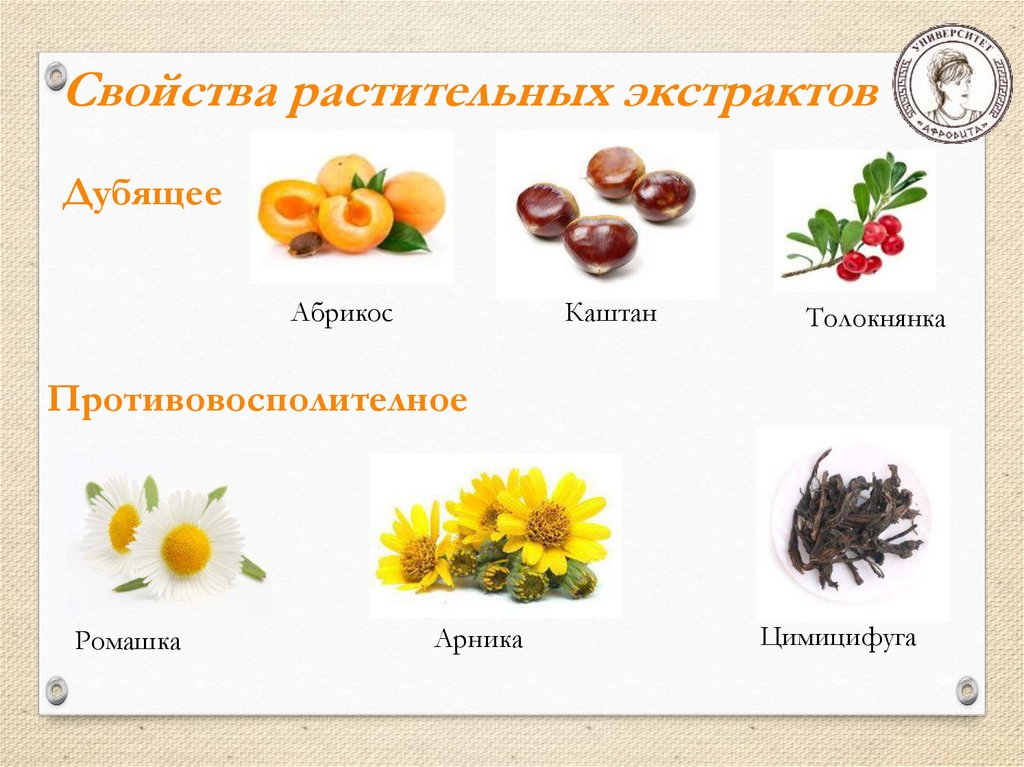 Свойства растительных экстрактов

УНИВЕРСИТЕТ «АФРОДИТА»

Дубящее

Абрикос

Каштан

Толокнянка

Противовосполителное

Ромашка

Арника

Цимицифуга